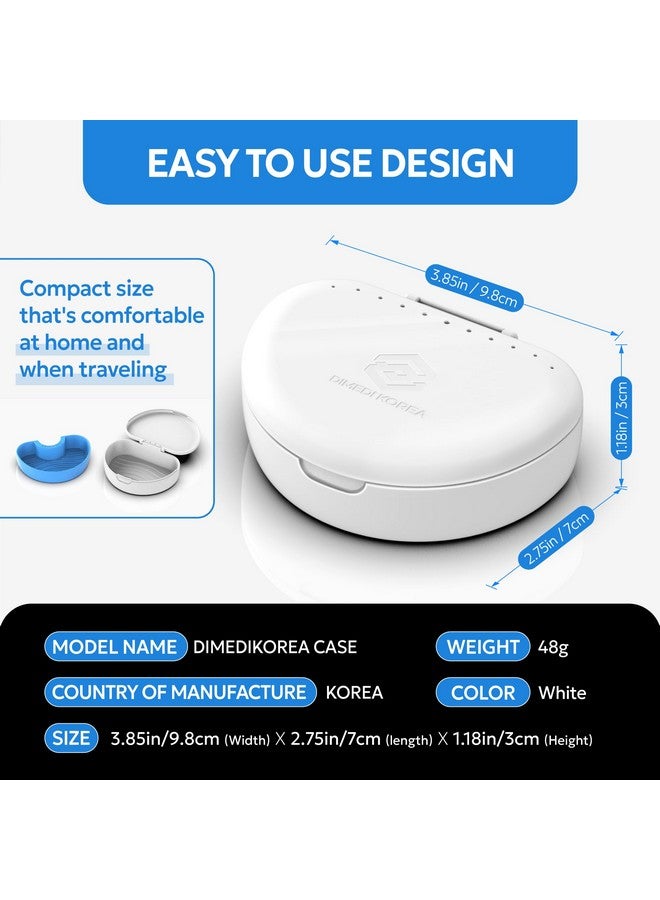 EASY TO USE DESIGN

Compact size that's comfortable at home and when traveling

3.85in / 9.8cm

DIMEDI KOREA

1.18in / 3cm

2.75in / 7cm

MODEL NAME DIMEDIKOREA CASE

WEIGHT 48g

COUNTRY OF MANUFACTURE KOREA

COLOR White

SIZE 3.85in/9.8cm (Width) X 2.75in/7cm (length) X 1.18in/3cm (Height)